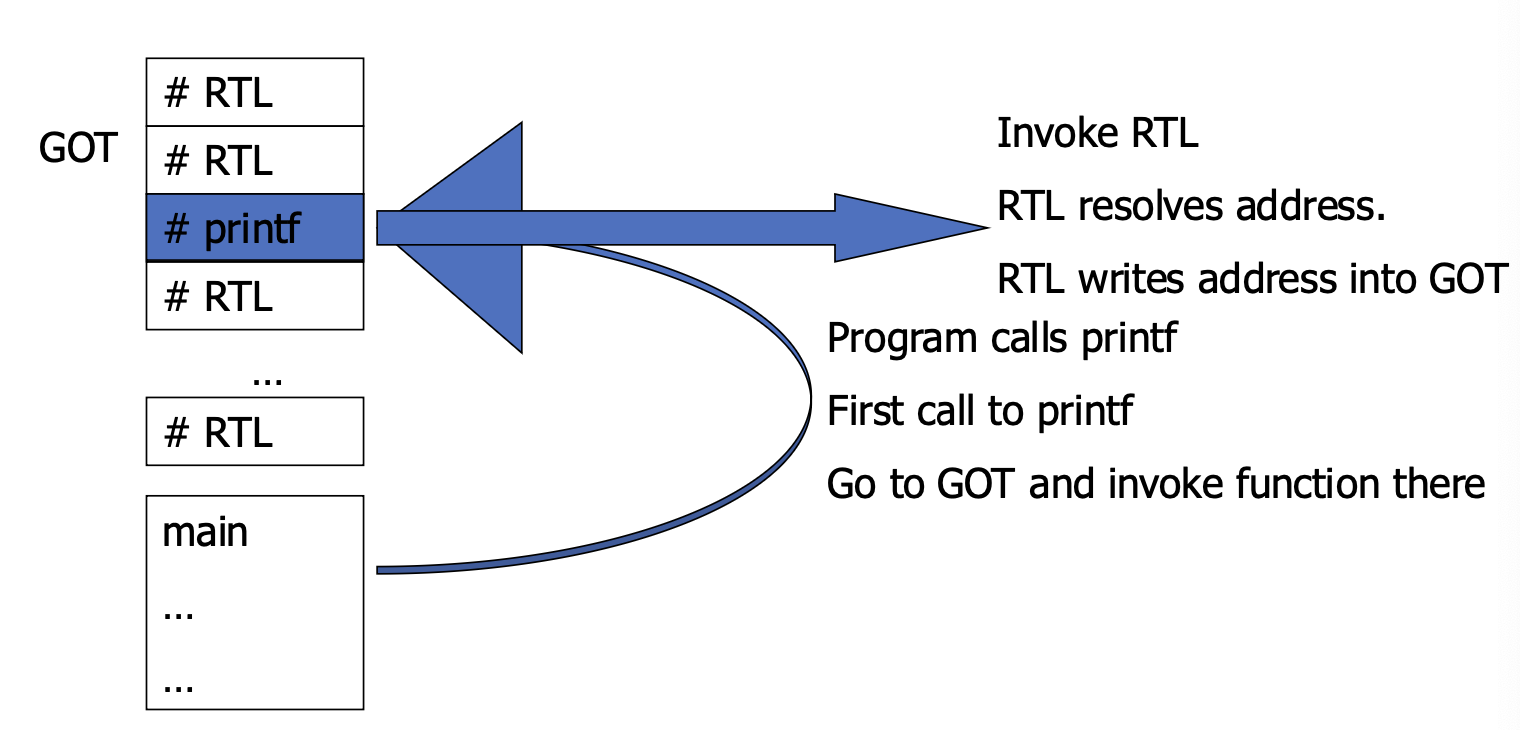 GOT

# RTL

# RTL

# printf

# RTL

...

# RTL

main

...

...

Invoke RTL

RTL resolves address.

RTL writes address into GOT

Program calls printf

First call to printf

Go to GOT and invoke function there